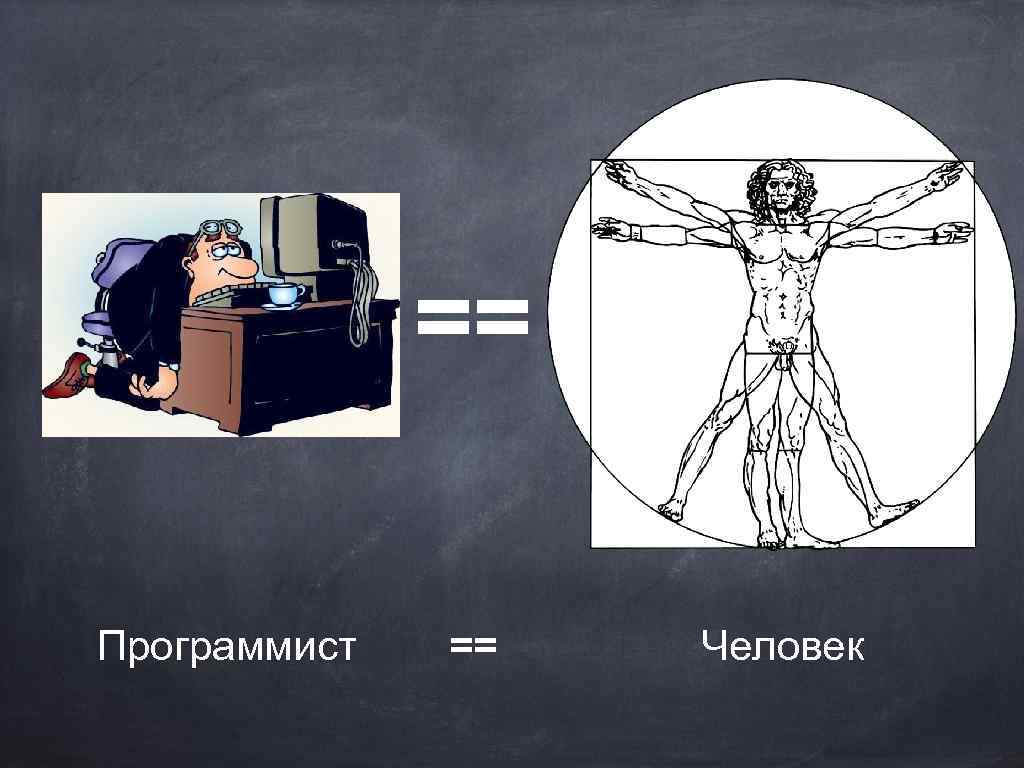 ==

Программист == Человек